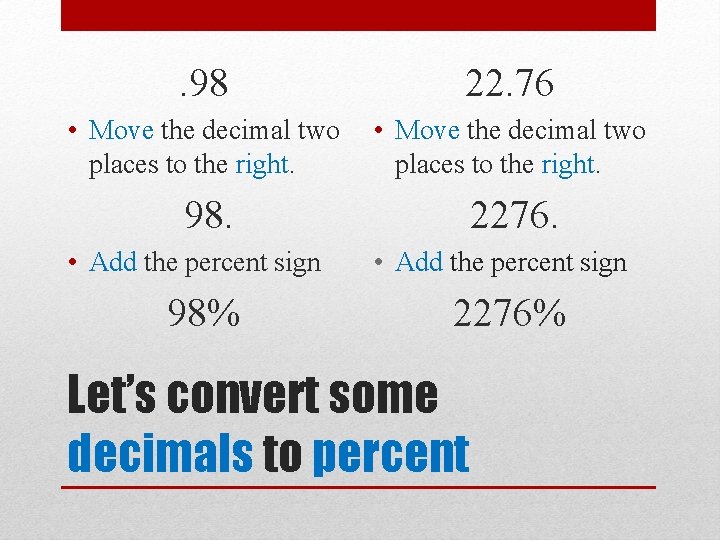 .98

• Move the decimal two places to the right.

98.

• Add the percent sign

98%

22.76

• Move the decimal two places to the right.

2276.

• Add the percent sign

2276%

Let's convert some decimals to percent